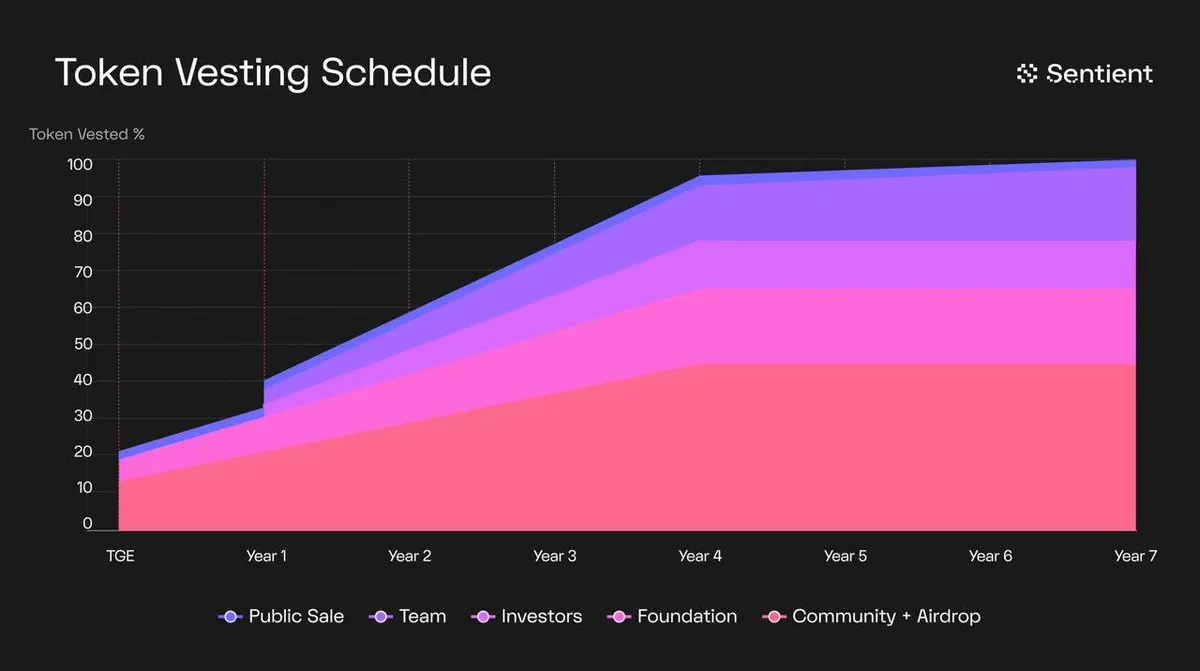 Token Vesting Schedule

Sentient

Token Vested %

100
90
80
70
60
50
40
30
20
10
0

TGE
Year 1
Year 2
Year 3
Year 4
Year 5
Year 6
Year 7

Public Sale
Team
Investors
Foundation
Community + Airdrop